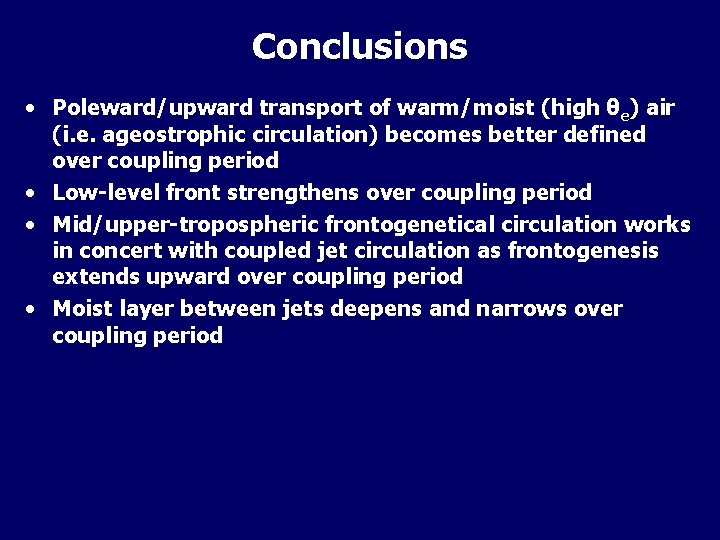 Conclusions

• Poleward/upward transport of warm/moist (high $\theta_e$) air (i.e. ageostrophic circulation) becomes better defined over coupling period
• Low-level front strengthens over coupling period
• Mid/upper-tropospheric frontogenetical circulation works in concert with coupled jet circulation as frontogenesis extends upward over coupling period
• Moist layer between jets deepens and narrows over coupling period